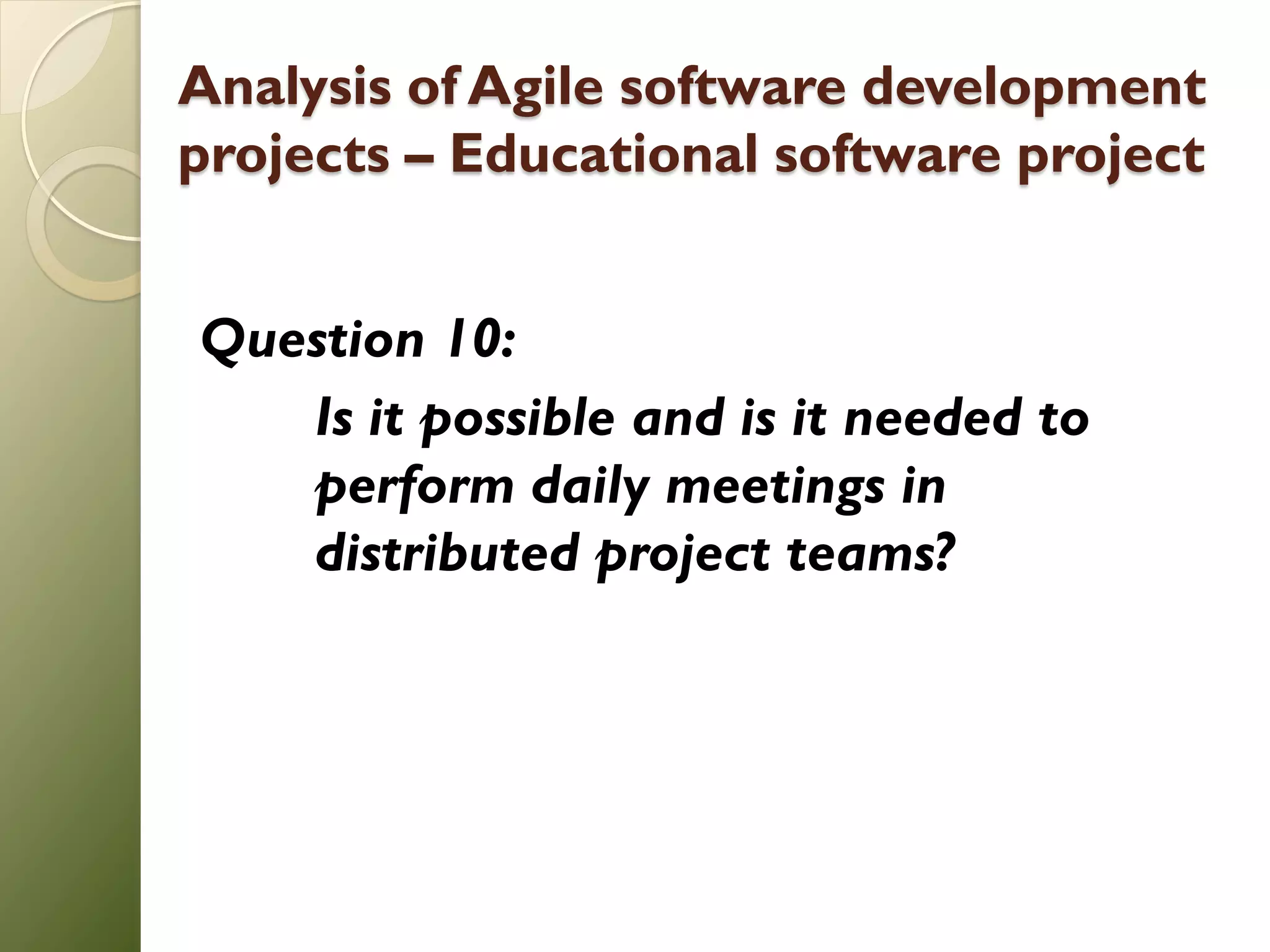 Analysis of Agile software development projects – Educational software project

Question 10:

Is it possible and is it needed to perform daily meetings in distributed project teams?